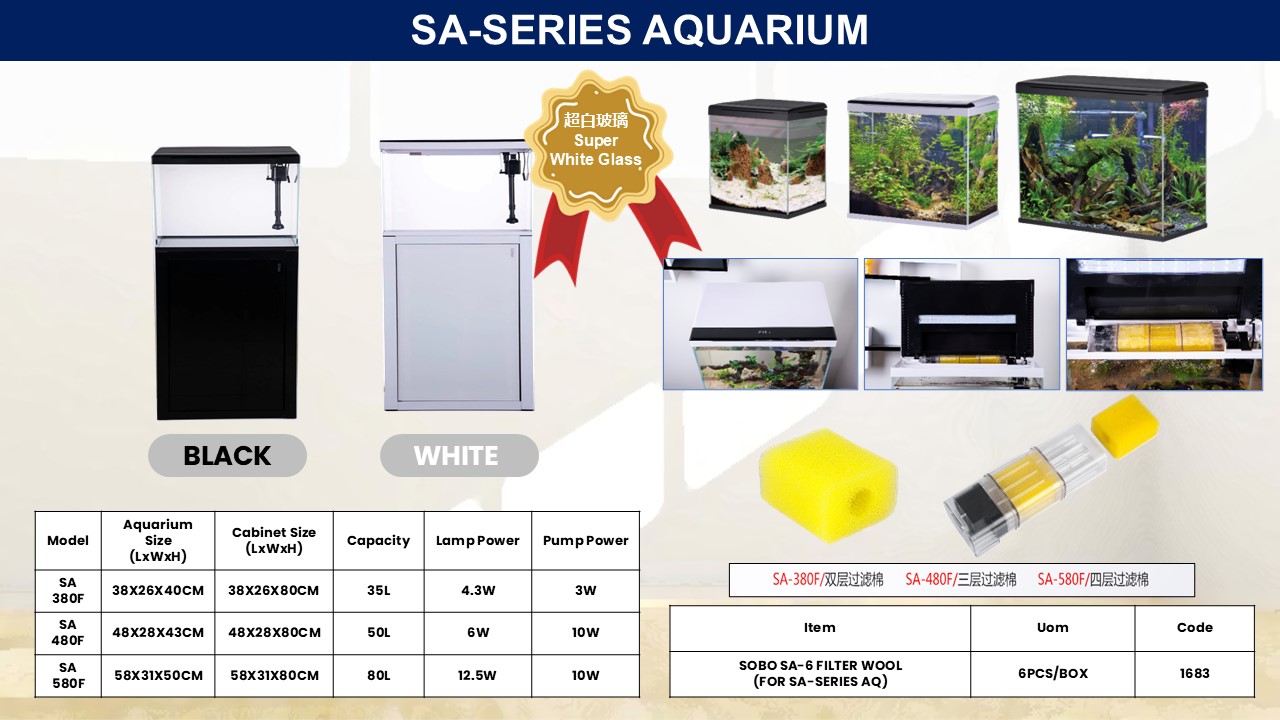 SA-SERIES AQUARIUM

超白玻璃
Super
White Glass

BLACK

WHITE

| Model | Aquarium Size (LxWxH) | Cabinet Size (LxWxH) | Capacity | Lamp Power | Pump Power |
|---|---|---|---|---|---|
| SA 380F | 38X26X40CM | 38X26X80CM | 35L | 4.3W | 3W |
| SA 480F | 48X28X43CM | 48X28X80CM | 50L | 6W | 10W |
| SA 580F | 58X31X50CM | 58X31X80CM | 80L | 12.5W | 10W |

SA-380F/双层过滤棉 SA-480F/三层过滤棉 SA-580F/四层过滤棉

| Item | Uom | Code |
|---|---|---|
| SOBO SA-6 FILTER WOOL (FOR SA-SERIES AQ) | 6PCS/BOX | 1683 |